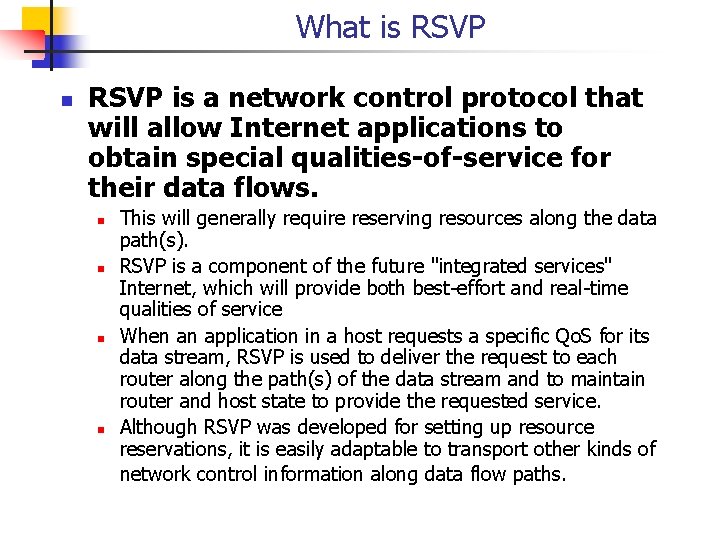 What is RSVP

RSVP is a network control protocol that will allow Internet applications to obtain special qualities-of-service for their data flows.

This will generally require reserving resources along the data path(s).

RSVP is a component of the future "integrated services" Internet, which will provide both best-effort and real-time qualities of service

When an application in a host requests a specific QoS for its data stream, RSVP is used to deliver the request to each router along the path(s) of the data stream and to maintain router and host state to provide the requested service.

Although RSVP was developed for setting up resource reservations, it is easily adaptable to transport other kinds of network control information along data flow paths.